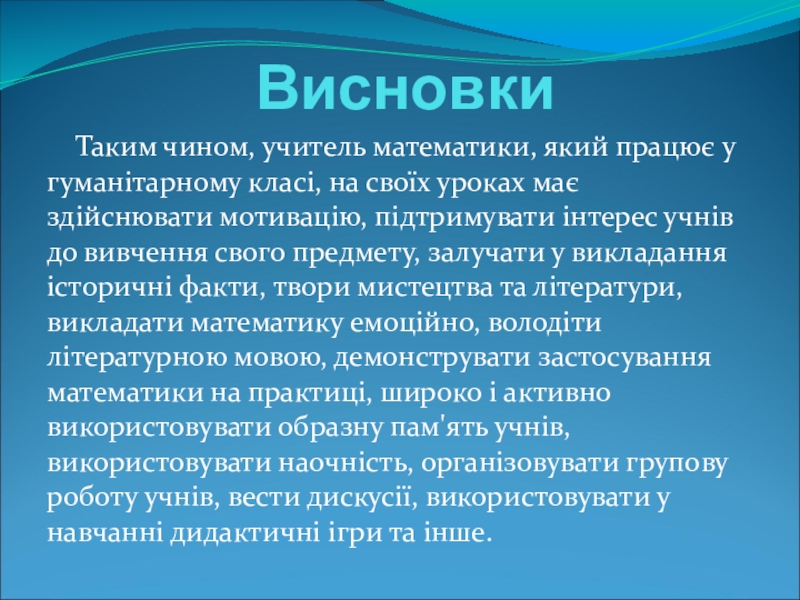 Висновки

Таким чином, учитель математики, який працює у гуманітарному класі, на своїх уроках має здійснювати мотивацію, підтримувати інтерес учнів до вивчення свого предмету, залучати у викладання історичні факти, твори мистецтва та літератури, викладати математику емоційно, володіти літературною мовою, демонструвати застосування математики на практиці, широко і активно використовувати образну пам'ять учнів, використовувати наочність, організовувати групову роботу учнів, вести дискусії, використовувати у навчанні дидактичні ігри та інше.